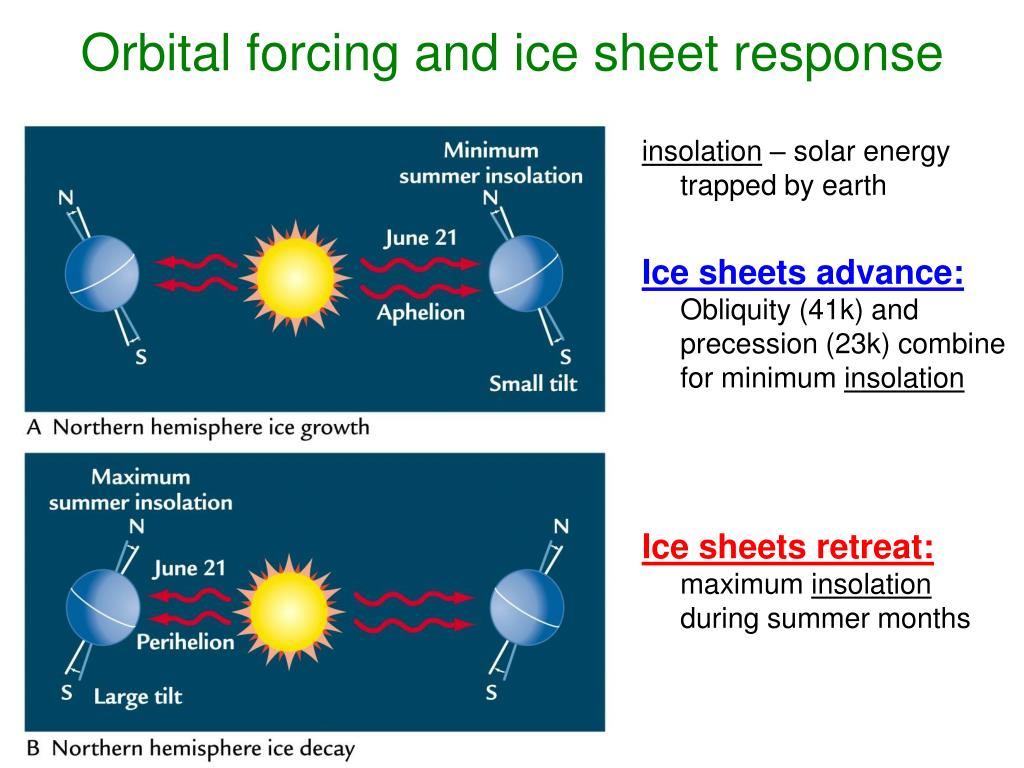 Orbital forcing and ice sheet response

N

S

Minimum summer insolation

N

June 21

Aphelion

S

Small tilt

A Northern hemisphere ice growth

Maximum summer insolation

N

June 21

Perihelion

S

Large tilt

N

S

B Northern hemisphere ice decay

insolation – solar energy trapped by earth

Ice sheets advance:
Obliquity (41k) and precession (23k) combine for minimum insolation

Ice sheets retreat:
maximum insolation during summer months